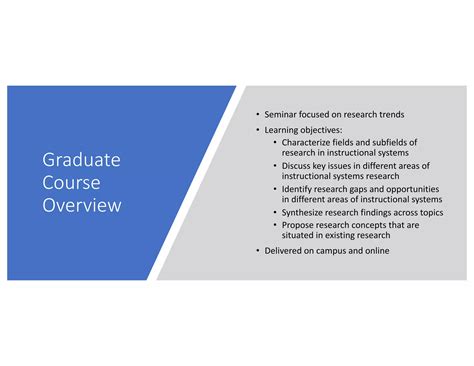 Graduate Course Overview

• Seminar focused on research trends
• Learning objectives:
  • Characterize fields and subfields of research in instructional systems
  • Discuss key issues in different areas of instructional systems research
  • Identify research gaps and opportunities in different areas of instructional systems
  • Synthesize research findings across topics
  • Propose research concepts that are situated in existing research
• Delivered on campus and online